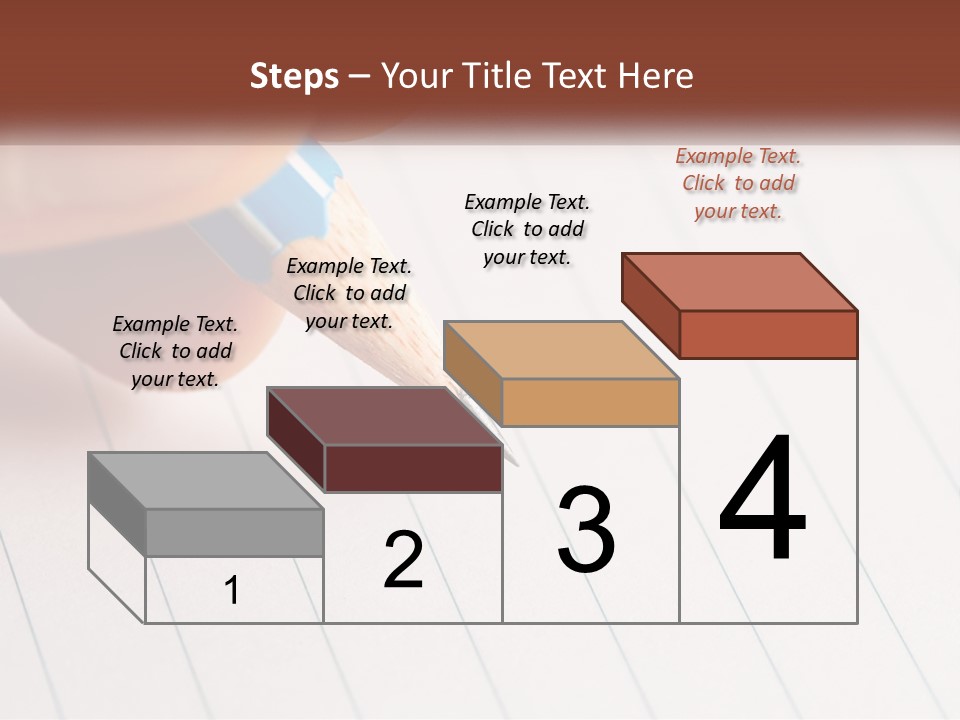 Steps – Your Title Text Here

Example Text. Click to add your text.

Example Text. Click to add your text.

Example Text. Click to add your text.

Example Text. Click to add your text.

1

2

3

4